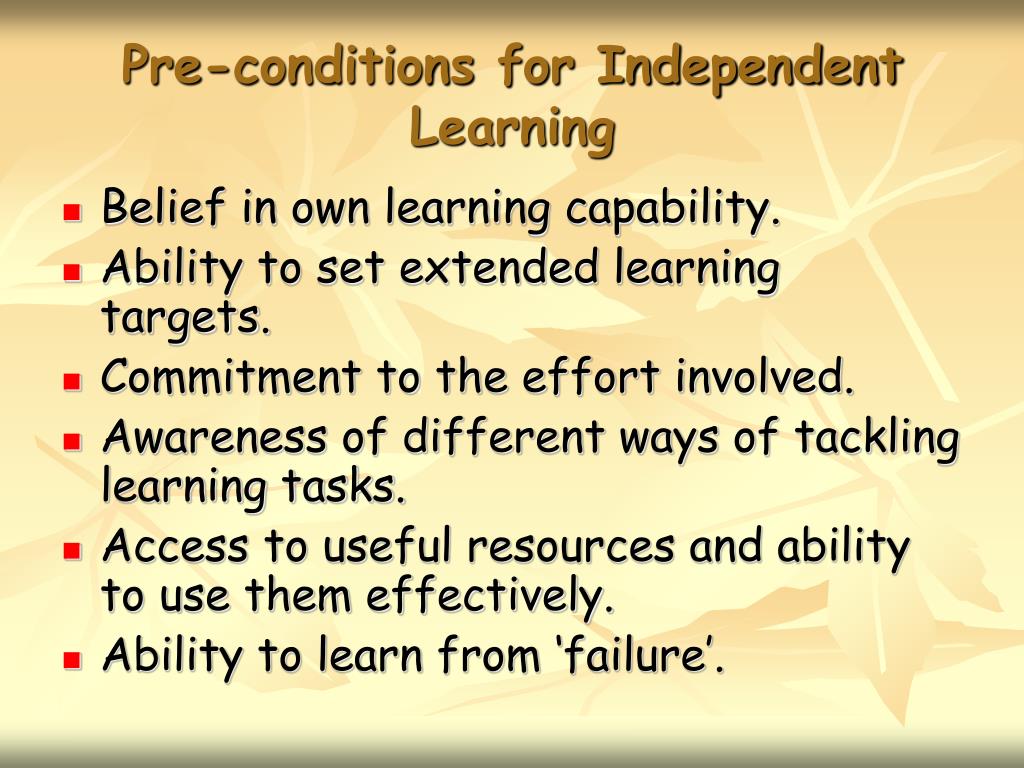 Pre-conditions for Independent Learning

- Belief in own learning capability.
- Ability to set extended learning targets.
- Commitment to the effort involved.
- Awareness of different ways of tackling learning tasks.
- Access to useful resources and ability to use them effectively.
- Ability to learn from ‘failure’.